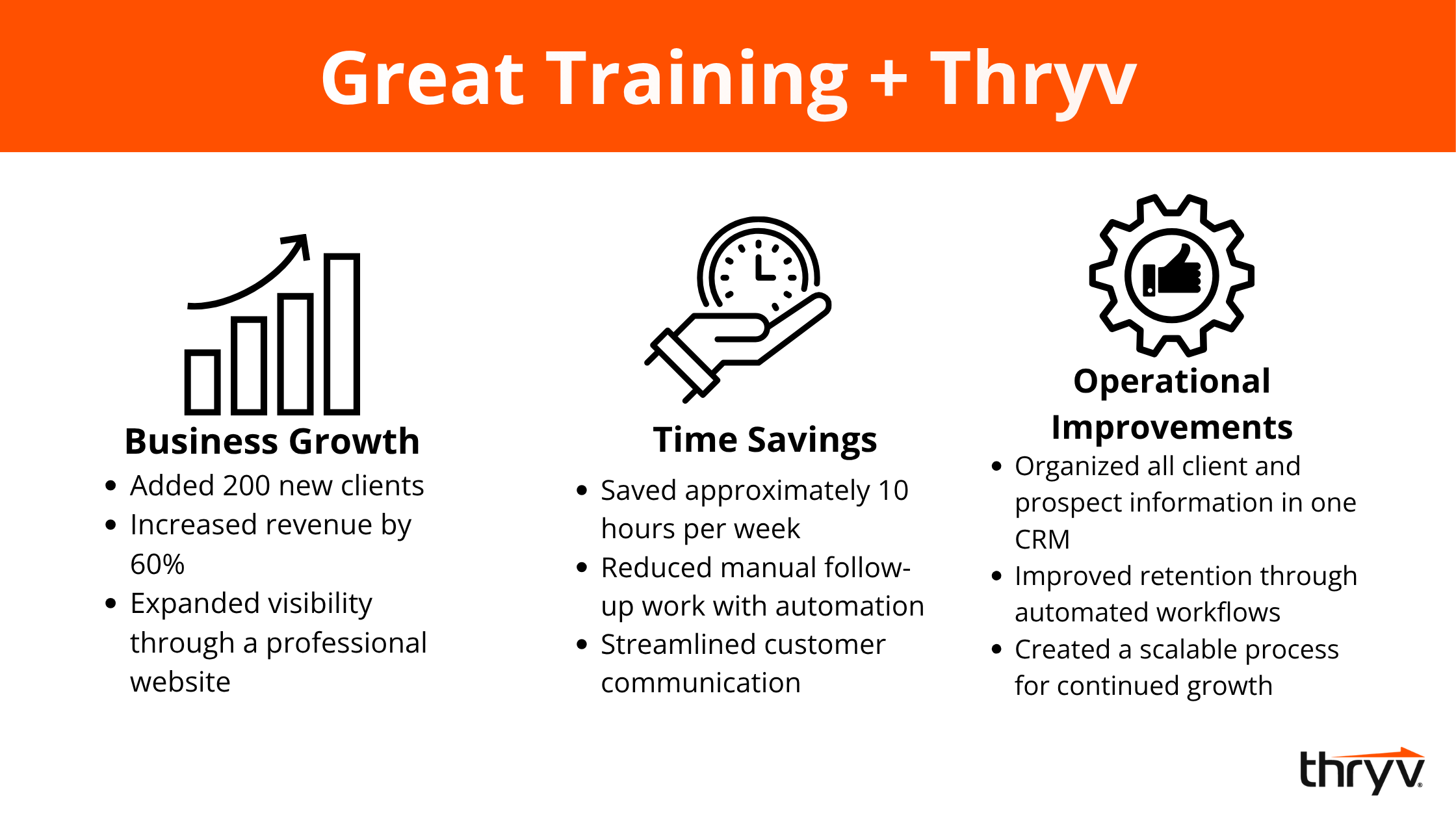 Great Training + Thryv

Business Growth

- Added 200 new clients
- Increased revenue by 60%
- Expanded visibility through a professional website

Time Savings

- Saved approximately 10 hours per week
- Reduced manual follow-up work with automation
- Streamlined customer communication

Operational Improvements

- Organized all client and prospect information in one CRM
- Improved retention through automated workflows
- Created a scalable process for continued growth

thryv